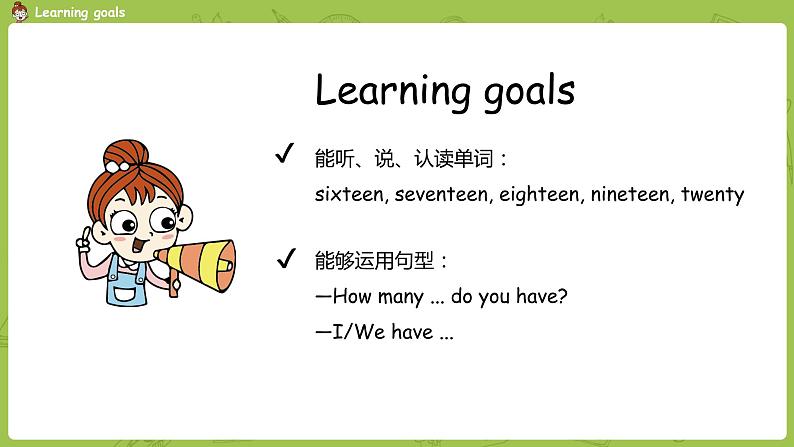 Learning goals

Learning goals

✓ 能听、说、认读单词：
sixteen, seventeen, eighteen, nineteen, twenty

✓ 能够运用句型：
—How many ... do you have?
—I/We have ...